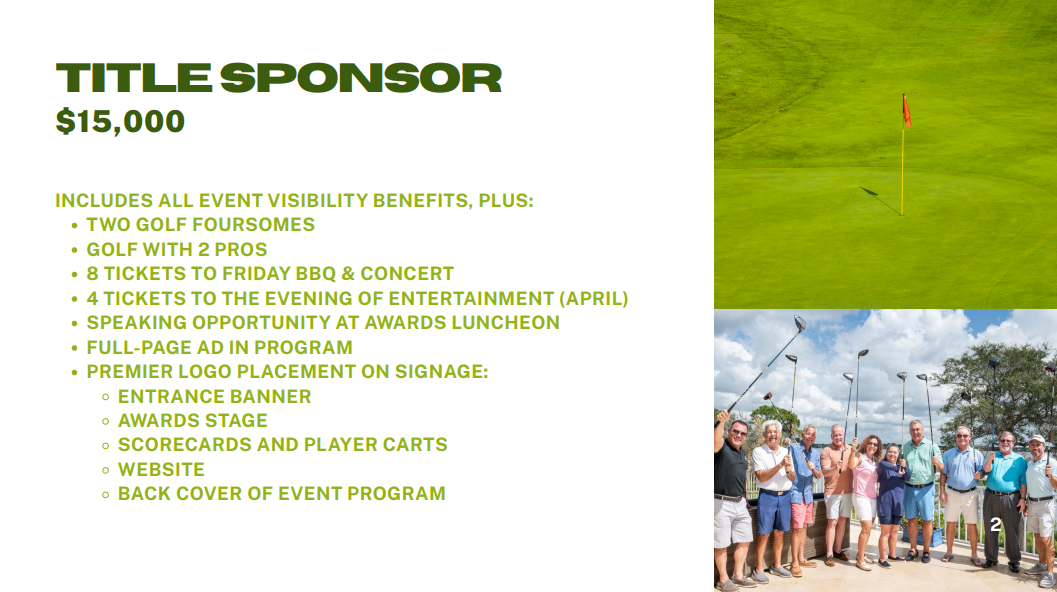 TITLE SPONSOR
$15,000

INCLUDES ALL EVENT VISIBILITY BENEFITS, PLUS:
- TWO GOLF FOURSOMES
- GOLF WITH 2 PROS
- 8 TICKETS TO FRIDAY BBQ & CONCERT
- 4 TICKETS TO THE EVENING OF ENTERTAINMENT (APRIL)
- SPEAKING OPPORTUNITY AT AWARDS LUNCHEON
- FULL-PAGE AD IN PROGRAM
- PREMIER LOGO PLACEMENT ON SIGNAGE:
  - ENTRANCE BANNER
  - AWARDS STAGE
  - SCORECARDS AND PLAYER CARTS
  - WEBSITE
  - BACK COVER OF EVENT PROGRAM

2